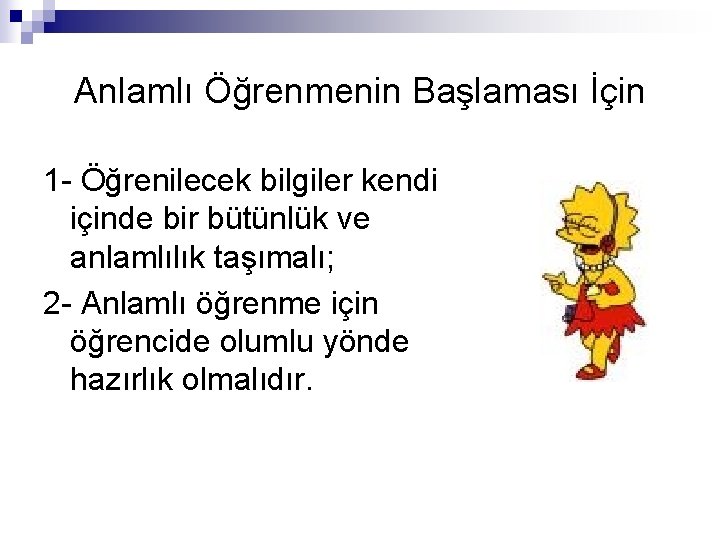 Anlamlı Öğrenmenin Başlaması İçin

1- Öğrenilecek bilgiler kendi içinde bir bütünlük ve anlamlılık taşımalı;

2- Anlamlı öğrenme için öğrencide olumlu yönde hazırlık olmalıdır.